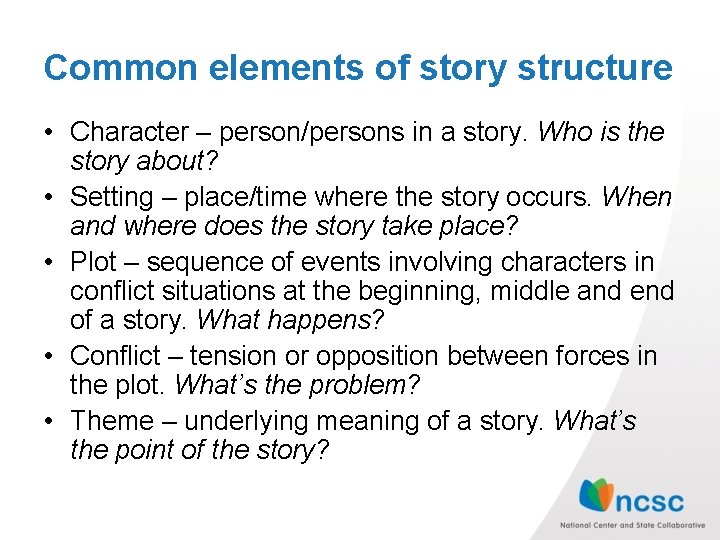 Common elements of story structure

• Character – person/persons in a story. Who is the story about?

• Setting – place/time where the story occurs. When and where does the story take place?

• Plot – sequence of events involving characters in conflict situations at the beginning, middle and end of a story. What happens?

• Conflict – tension or opposition between forces in the plot. What's the problem?

• Theme – underlying meaning of a story. What's the point of the story?

ncsc
National Center and State Collaborative